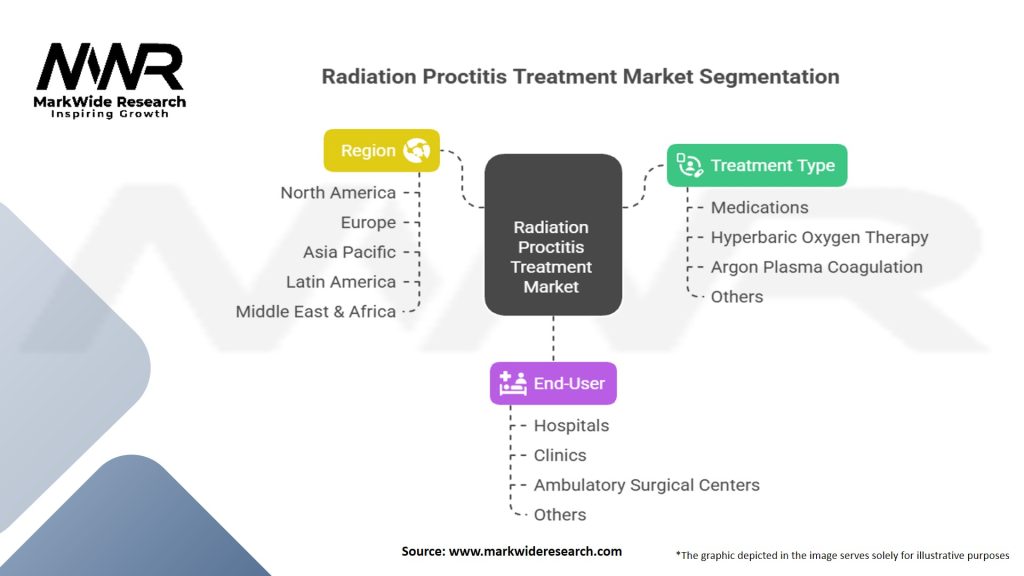 MWR
MarkWide Research
Inspiring Growth

Radiation Proctitis Treatment Market Segmentation

Region
North America
Europe
Asia Pacific
Latin America
Middle East & Africa

Radiation Proctitis Treatment Market

Treatment Type
Medications
Hyperbaric Oxygen Therapy
Argon Plasma Coagulation
Others

End-User
Hospitals
Clinics
Ambulatory Surgical Centers
Others

Source: www.markwideresearch.com

*The graphic depicted in the image serves solely for illustrative purposes